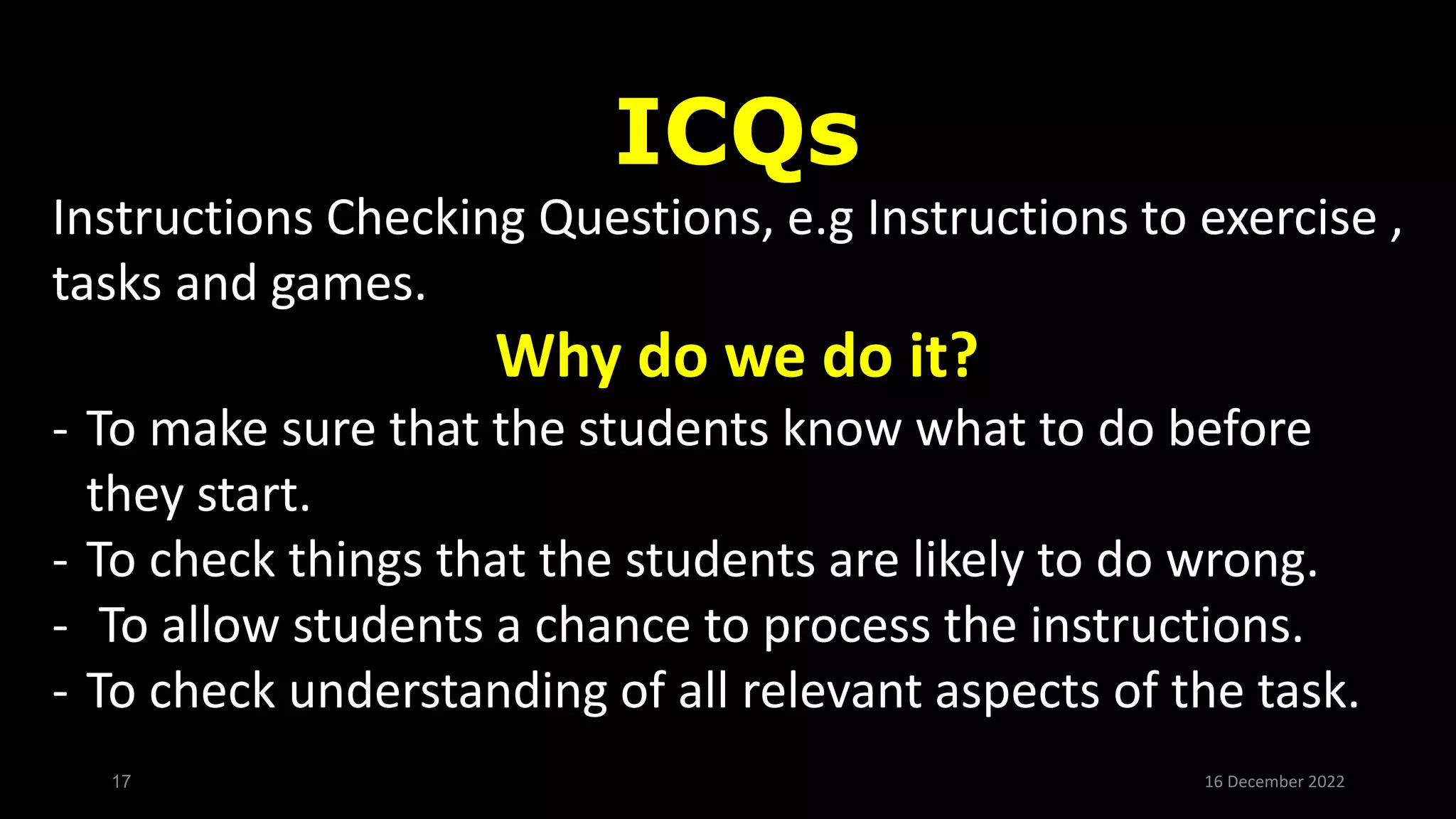 ICQs

Instructions Checking Questions, e.g Instructions to exercise , tasks and games.

Why do we do it?

- To make sure that the students know what to do before they start.
- To check things that the students are likely to do wrong.
- To allow students a chance to process the instructions.
- To check understanding of all relevant aspects of the task.

17

16 December 2022